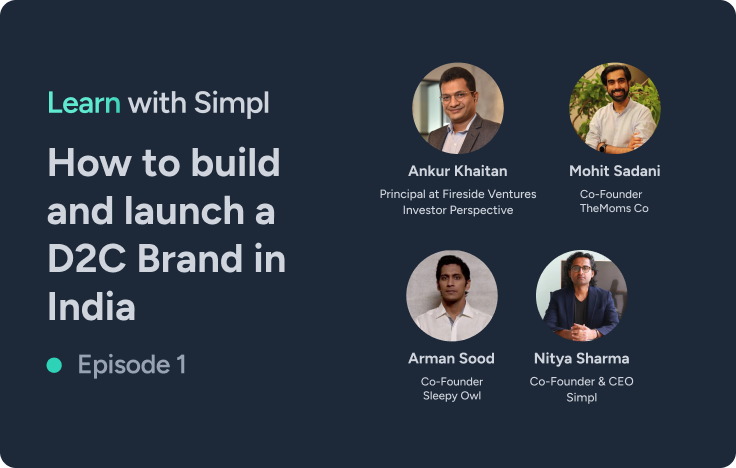 Learn with Simpl

How to build and launch a D2C Brand in India

Episode 1

Ankur Khaitan
Principal at Fireside Ventures
Investor Perspective

Mohit Sadani
Co-Founder
TheMoms Co

Arman Sood
Co-Founder
Sleepy Owl

Nitya Sharma
Co-Founder & CEO
Simpl